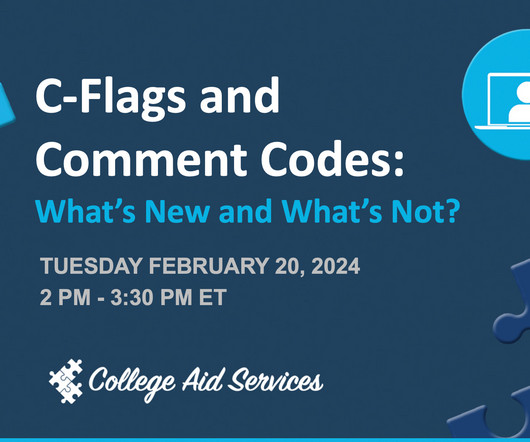 C-Flags and Comment Codes:
What's New and What's Not?

TUESDAY FEBRUARY 20, 2024
2 PM - 3:30 PM ET

College Aid Services